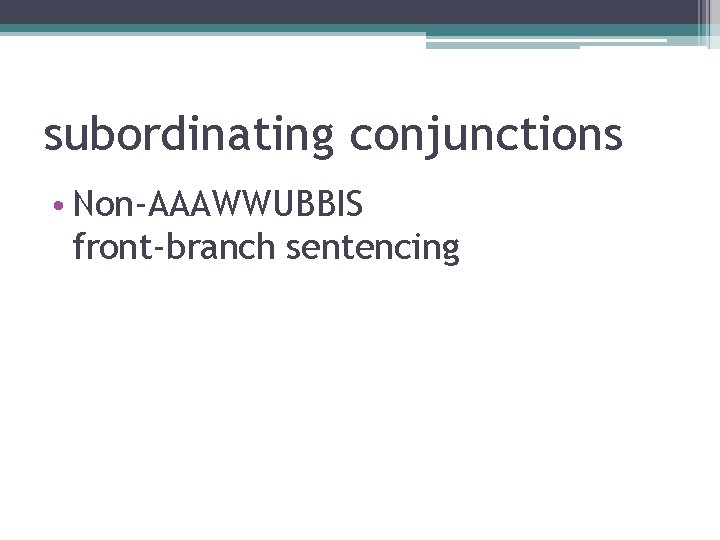 subordinating conjunctions

• Non-AAAWWUBBIS front-branch sentencing